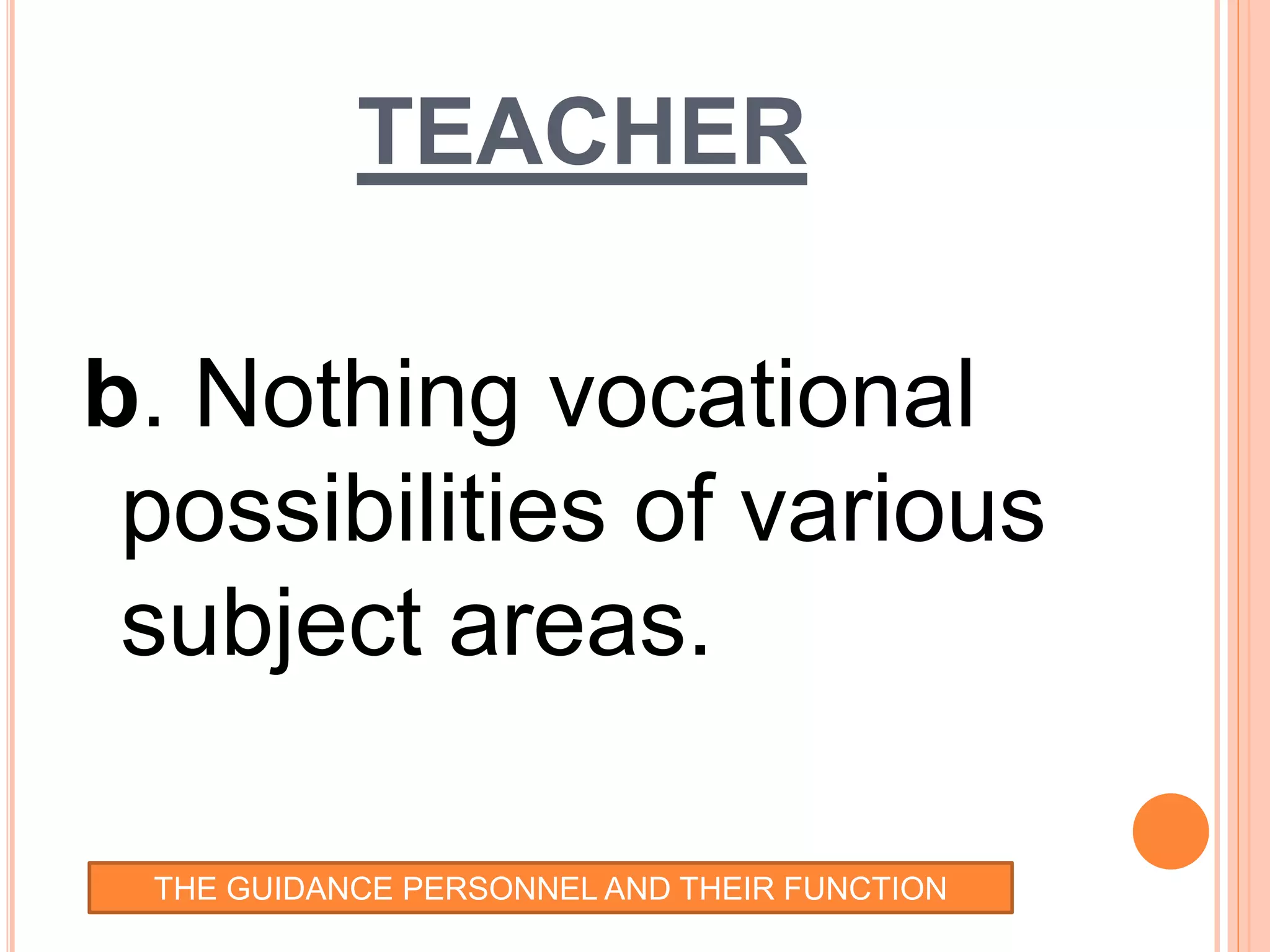 TEACHER

b. Nothing vocational possibilities of various subject areas.

THE GUIDANCE PERSONNEL AND THEIR FUNCTION